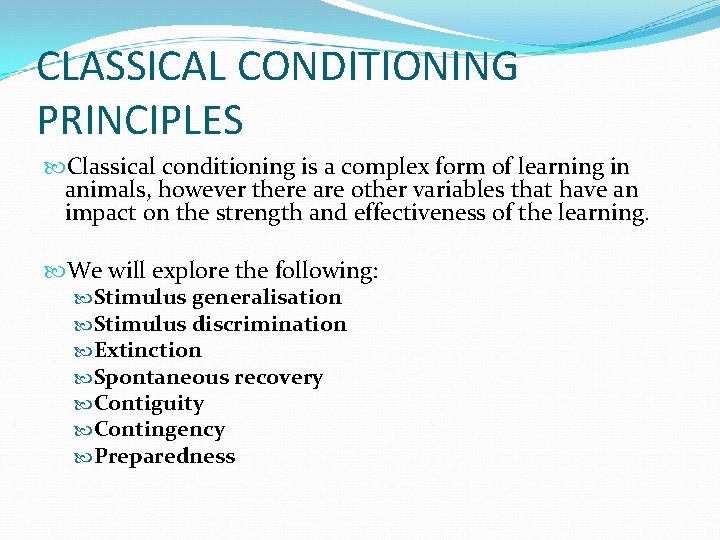 CLASSICAL CONDITIONING PRINCIPLES

Classical conditioning is a complex form of learning in animals, however there are other variables that have an impact on the strength and effectiveness of the learning.

We will explore the following:
Stimulus generalisation
Stimulus discrimination
Extinction
Spontaneous recovery
Contiguity
Contingency
Preparedness